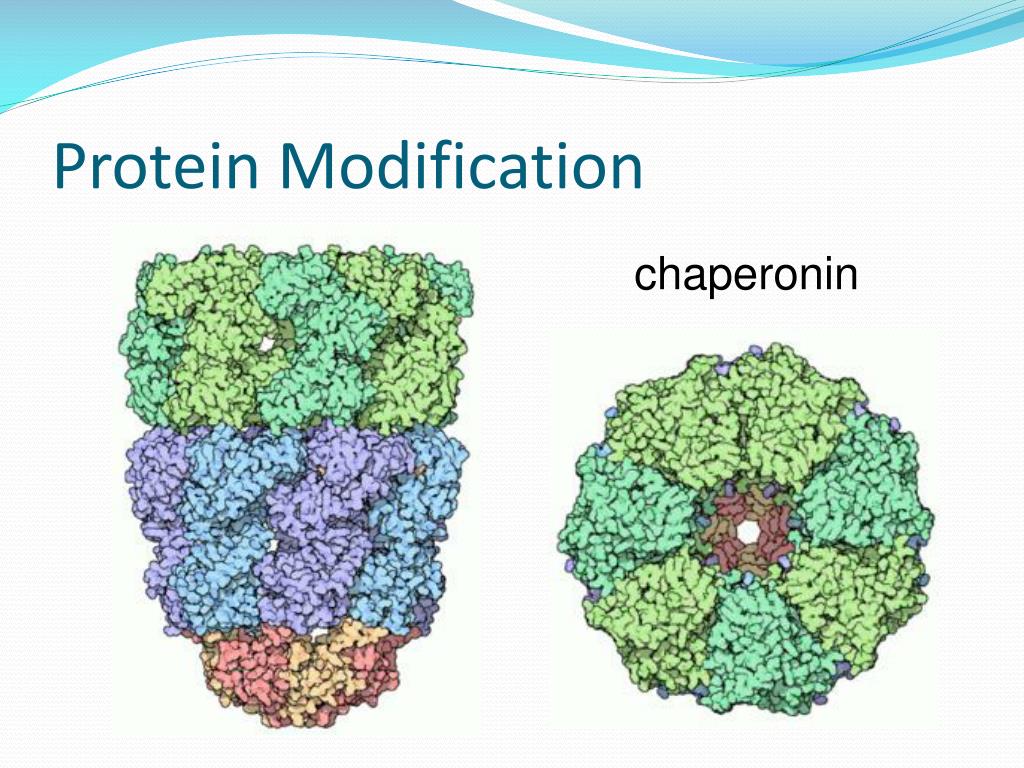 Protein Modification

chaperonin